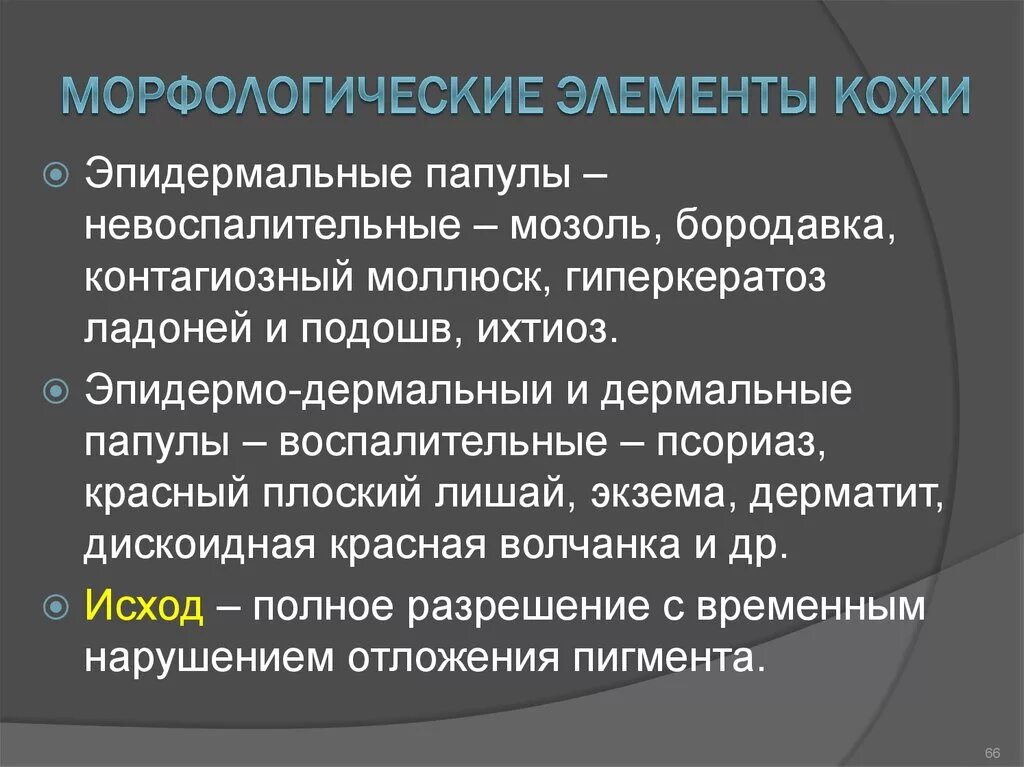 МОРФОЛОГИЧЕСКИЕ ЭЛЕМЕНТЫ КОЖИ

Эпидермальные папулы – невоспалительные – мозоль, бородавка, контагиозный моллюск, гиперкератоз ладоней и подошв, ихтиоз.

Эпидермо-дермальныи и дермальные папулы – воспалительные – псориаз, красный плоский лишай, экзема, дерматит, дискоидная красная волчанка и др.

Исход – полное разрешение с временным нарушением отложения пигмента.

66